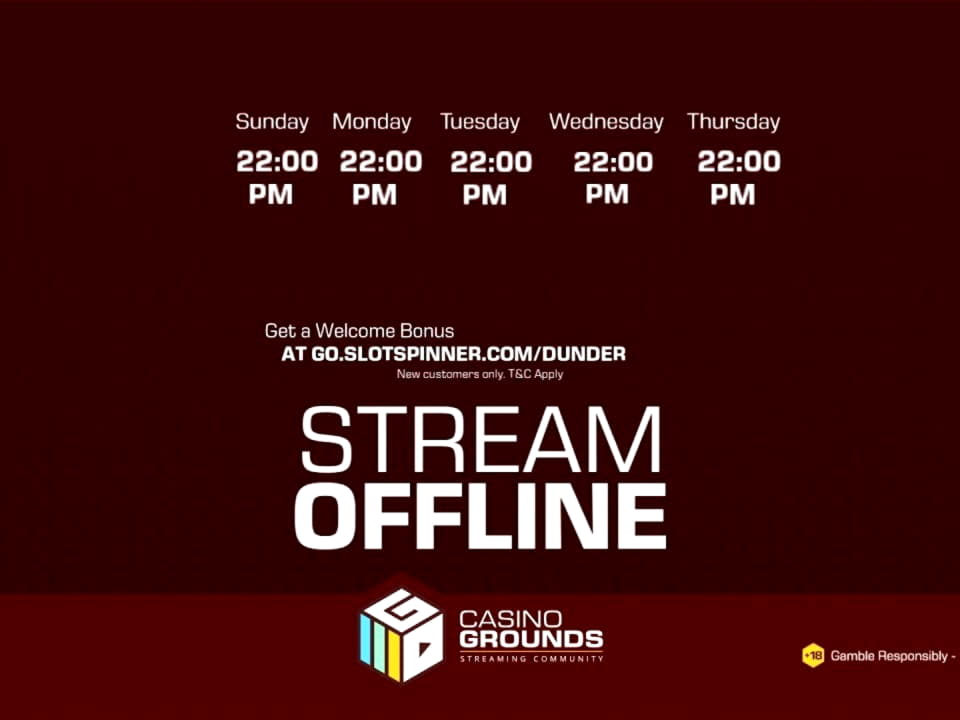 | Sunday | Monday | Tuesday | Wednesday | Thursday |
|---|---|---|---|---|
| 22:00 PM | 22:00 PM | 22:00 PM | 22:00 PM | 22:00 PM |

Get a Welcome Bonus
AT GO.SLOTSPINNER.COM/DUNDER
New customers only. T&C Apply

STREAM
OFFLINE

CASINO
GROUNDS
STREAMING COMMUNITY

+18 Gamble Responsibly -